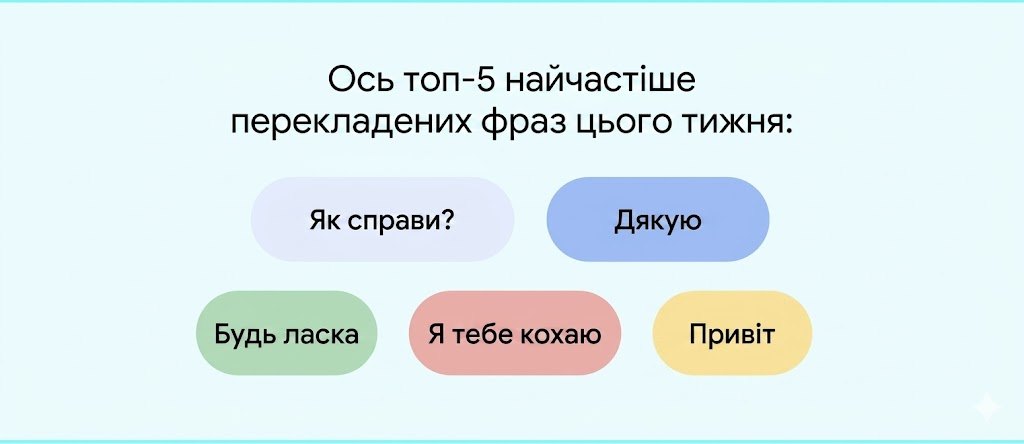 Ось топ-5 найчастіше перекладених фраз цього тижня:

Як справи?

Дякую

Будь ласка

Я тебе кохаю

Привіт